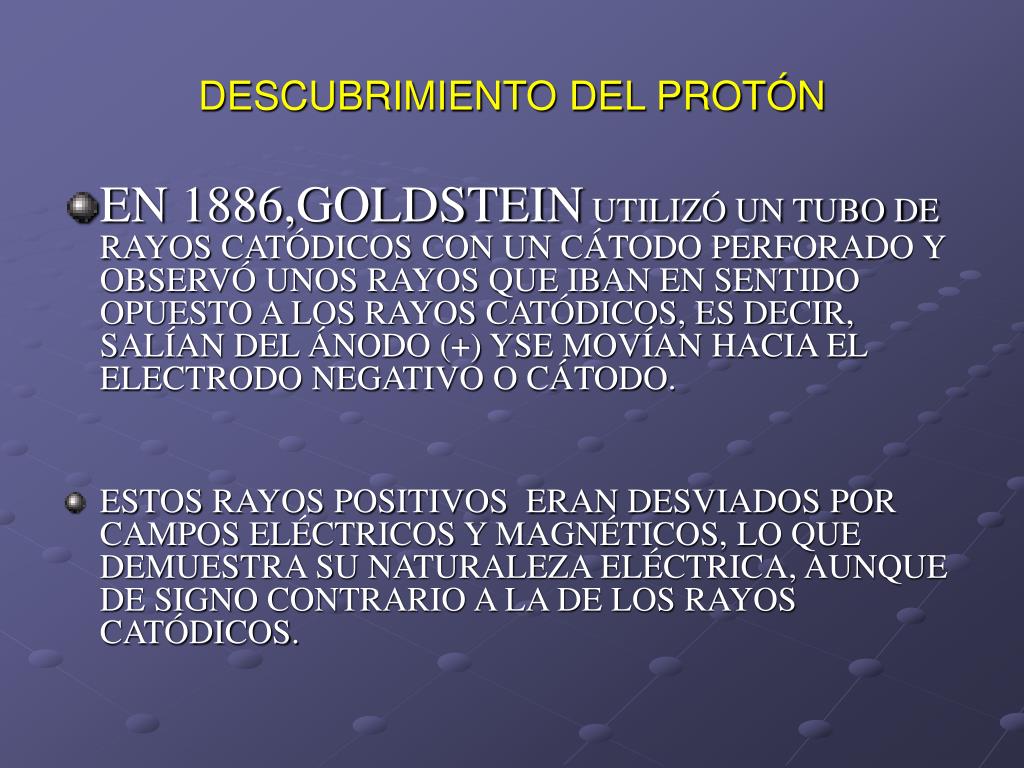 DESCUBRIMIENTO DEL PROTÓN

EN 1886,GOLDSTEIN UTILIZÓ UN TUBO DE RAYOS CATÓDICOS CON UN CÁTODO PERFORADO Y OBSERVÓ UNOS RAYOS QUE IBAN EN SENTIDO OPUESTO A LOS RAYOS CATÓDICOS, ES DECIR, SALÍAN DEL ÁNODO (+) YSE MOVÍAN HACIA EL ELECTRODO NEGATIVO O CÁTODO.

ESTOS RAYOS POSITIVOS ERAN DESVIADOS POR CAMPOS ELÉCTRICOS Y MAGNÉTICOS, LO QUE DEMUESTRA SU NATURALEZA ELÉCTRICA, AUNQUE DE SIGNO CONTRARIO A LA DE LOS RAYOS CATÓDICOS.